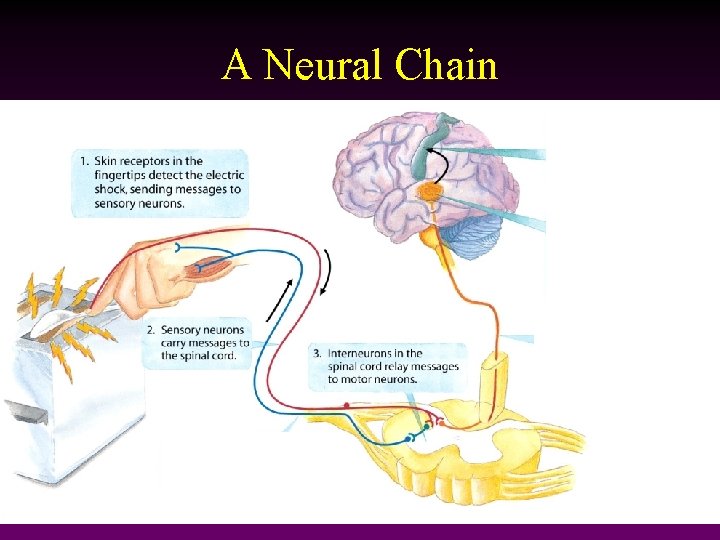 A Neural Chain

1. Skin receptors in the fingertips detect the electric shock, sending messages to sensory neurons.

2. Sensory neurons carry messages to the spinal cord.

3. Interneurons in the spinal cord relay messages to motor neurons.